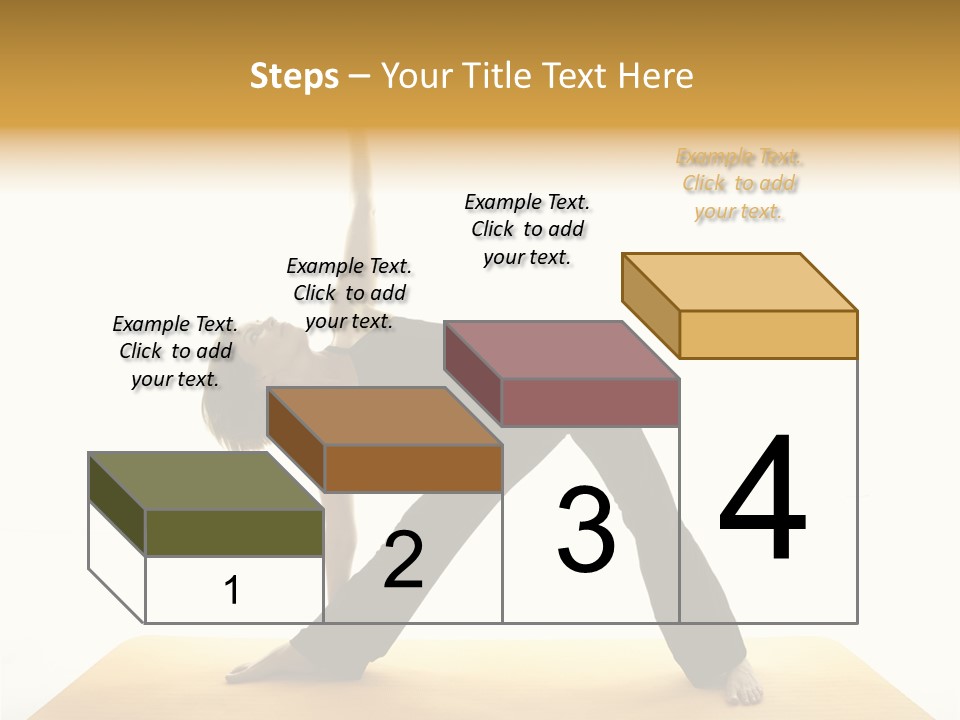 Steps – Your Title Text Here

Example Text. Click to add your text.

Example Text. Click to add your text.

Example Text. Click to add your text.

Example Text. Click to add your text.

1

2

3

4